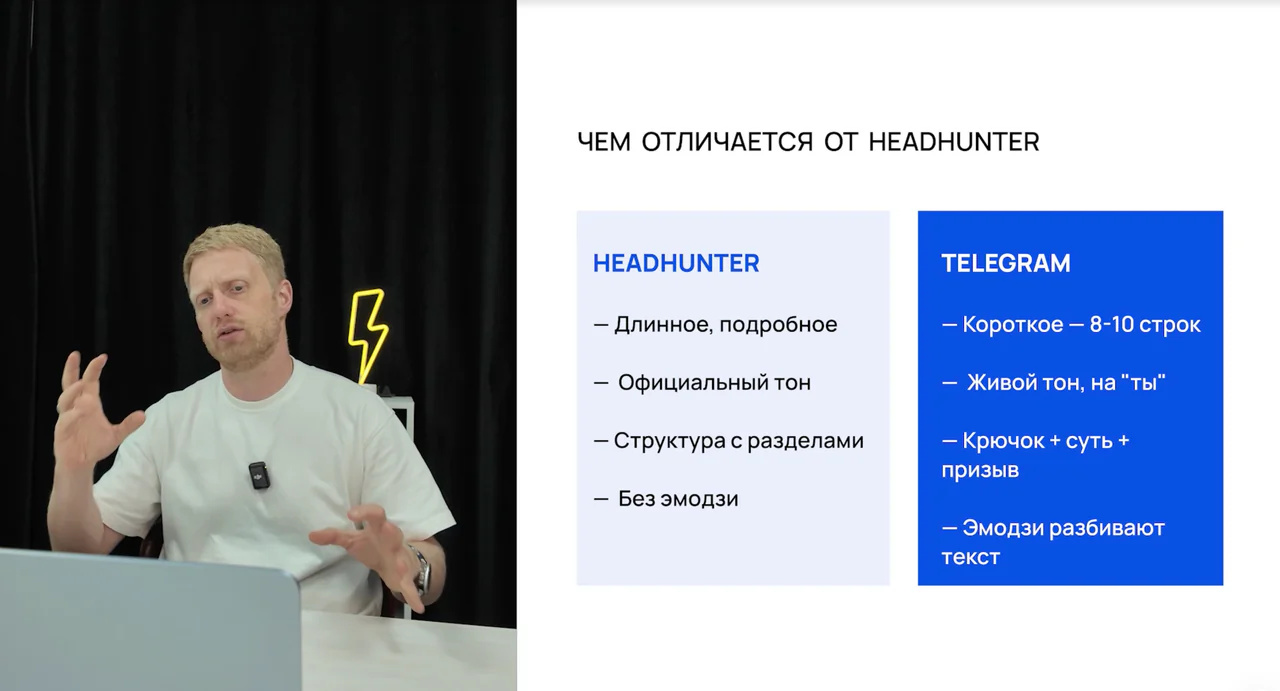 ЧЕМ ОТЛИЧАЕТСЯ ОТ HEADHUNTER

HEADHUNTER

— Длинное, подробное

— Официальный тон

— Структура с разделами

— Без эмодзи

TELEGRAM

— Короткое — 8-10 строк

— Живой тон, на "ты"

— Крючок + суть + призыв

— Эмодзи разбивают текст